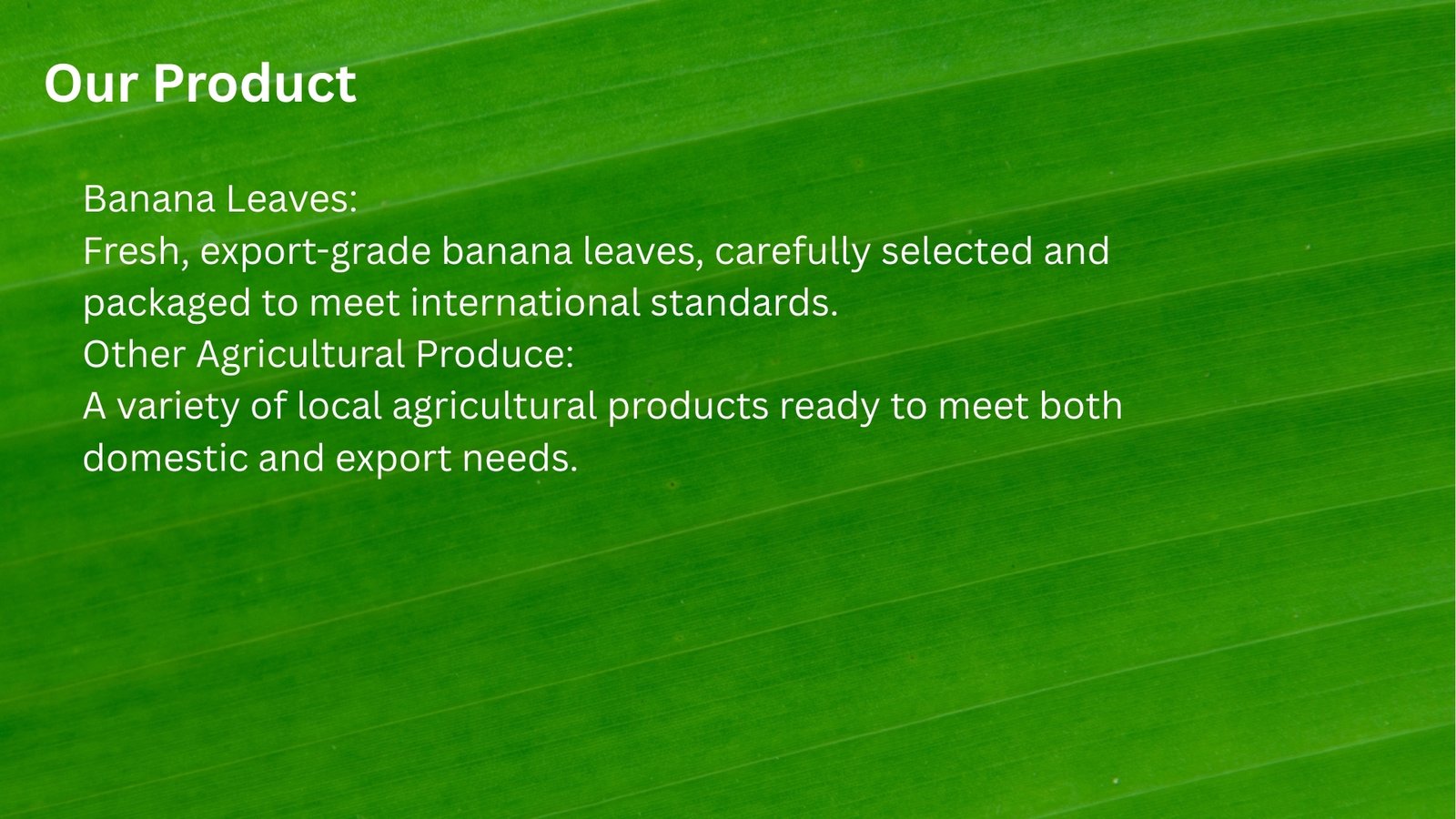 Our Product

Banana Leaves:
Fresh, export-grade banana leaves, carefully selected and packaged to meet international standards.
Other Agricultural Produce:
A variety of local agricultural products ready to meet both domestic and export needs.